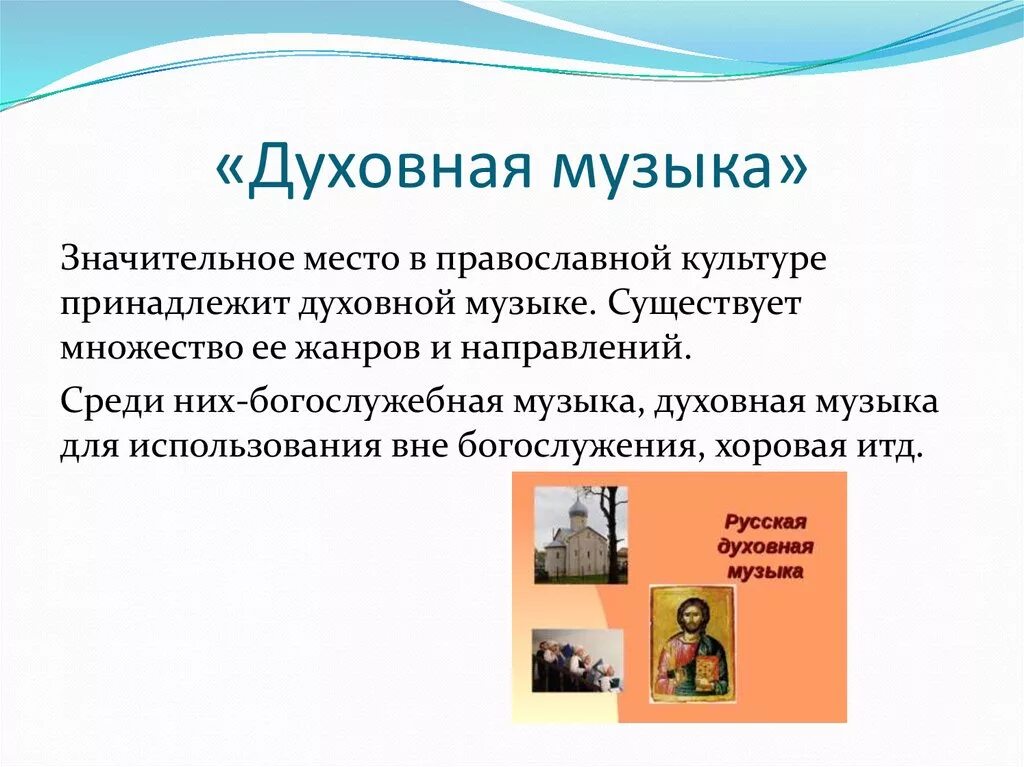 «Духовная музыка»

Значительное место в православной культуре принадлежит духовной музыке. Существует множество ее жанров и направлений.

Среди них-богослужебная музыка, духовная музыка для использования вне богослужения, хоровая итд.

Русская духовная музыка